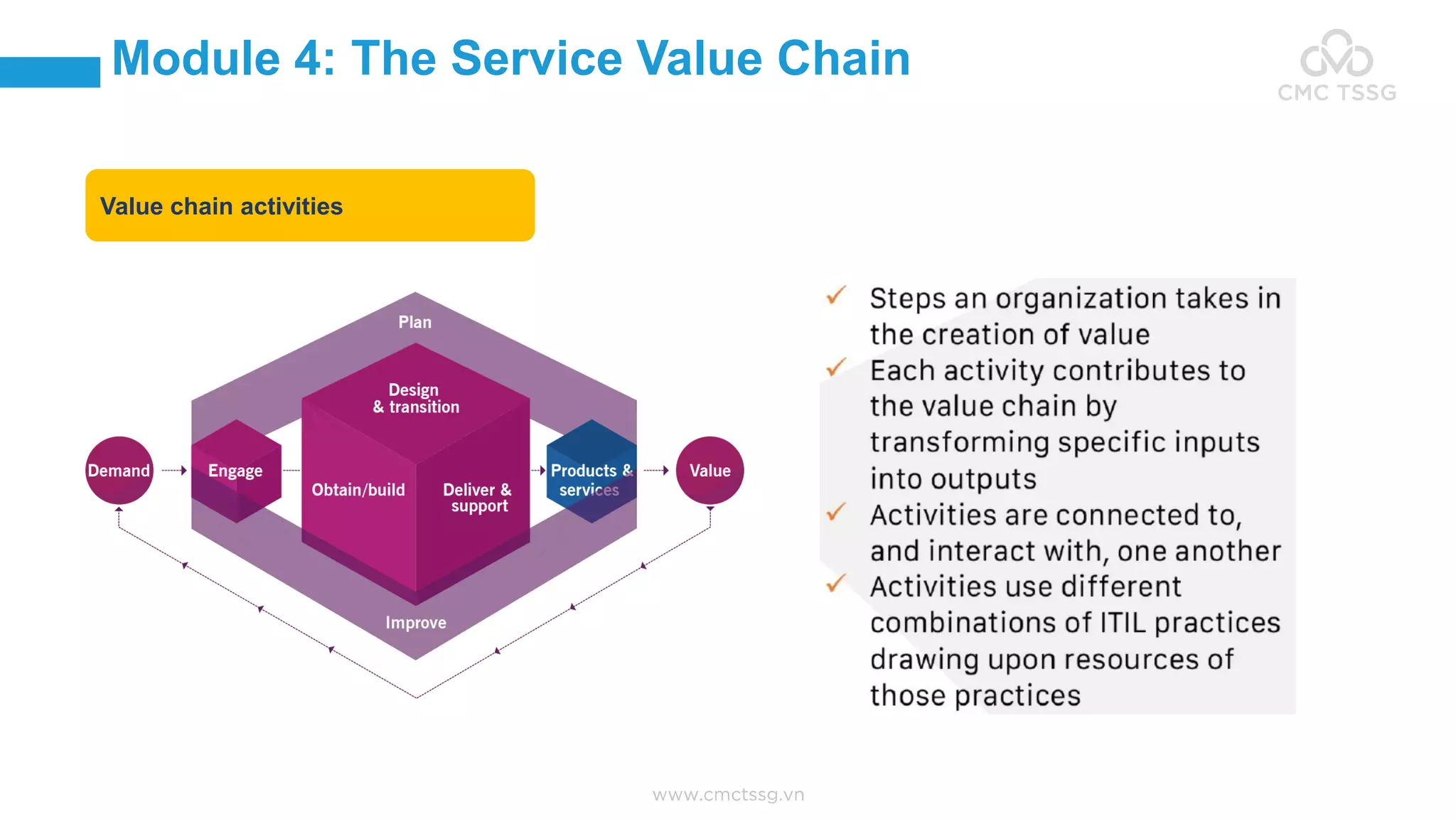 Module 4: The Service Value Chain

CMC TSSG

Value chain activities

Plan

Design & transition

Demand

Engage

Obtain/build

Deliver & support

Products & services

Value

Improve

✓ Steps an organization takes in the creation of value
✓ Each activity contributes to the value chain by transforming specific inputs into outputs
✓ Activities are connected to, and interact with, one another
✓ Activities use different combinations of ITIL practices drawing upon resources of those practices

www.cmctssg.vn